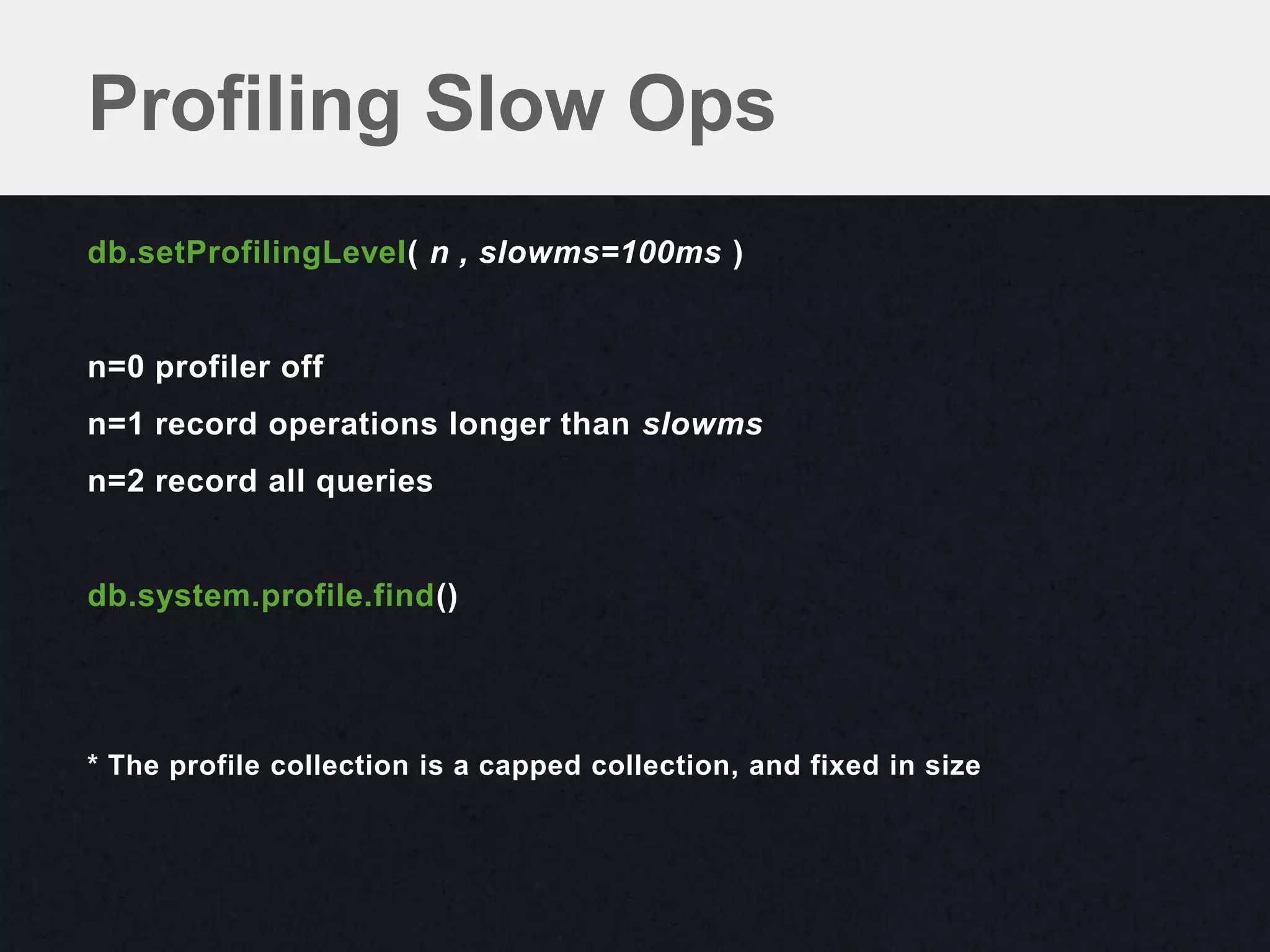 Profiling Slow Ops

db.setProfilingLevel( n , slowms=100ms )

n=0 profiler off

n=1 record operations longer than slowms

n=2 record all queries

db.system.profile.find()

* The profile collection is a capped collection, and fixed in size